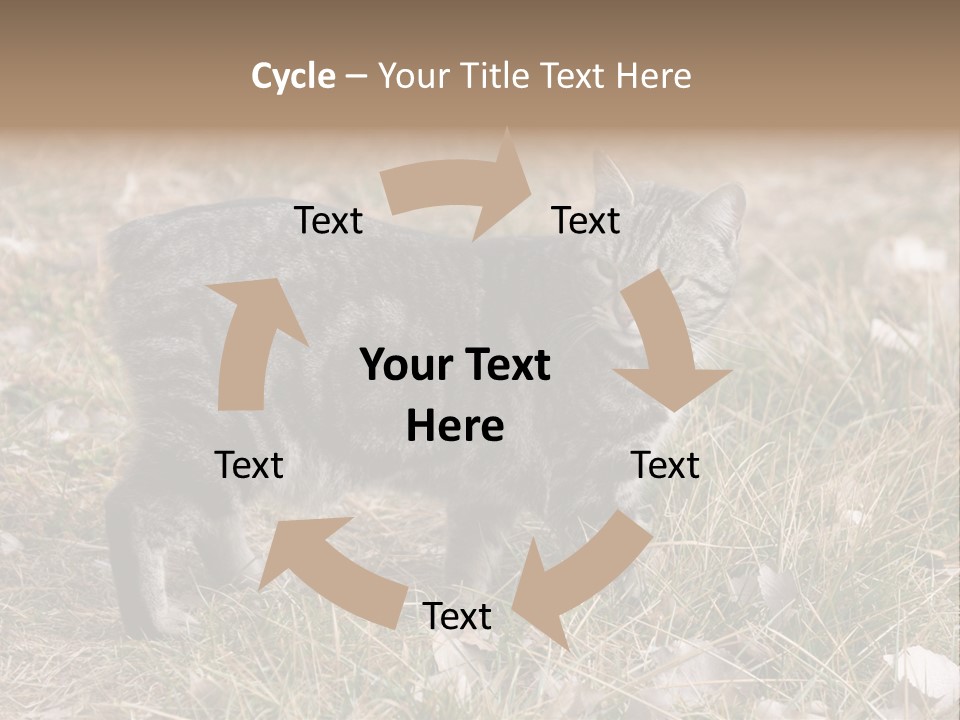 Cycle – Your Title Text Here

Text

Text

Your Text Here

Text

Text

Text